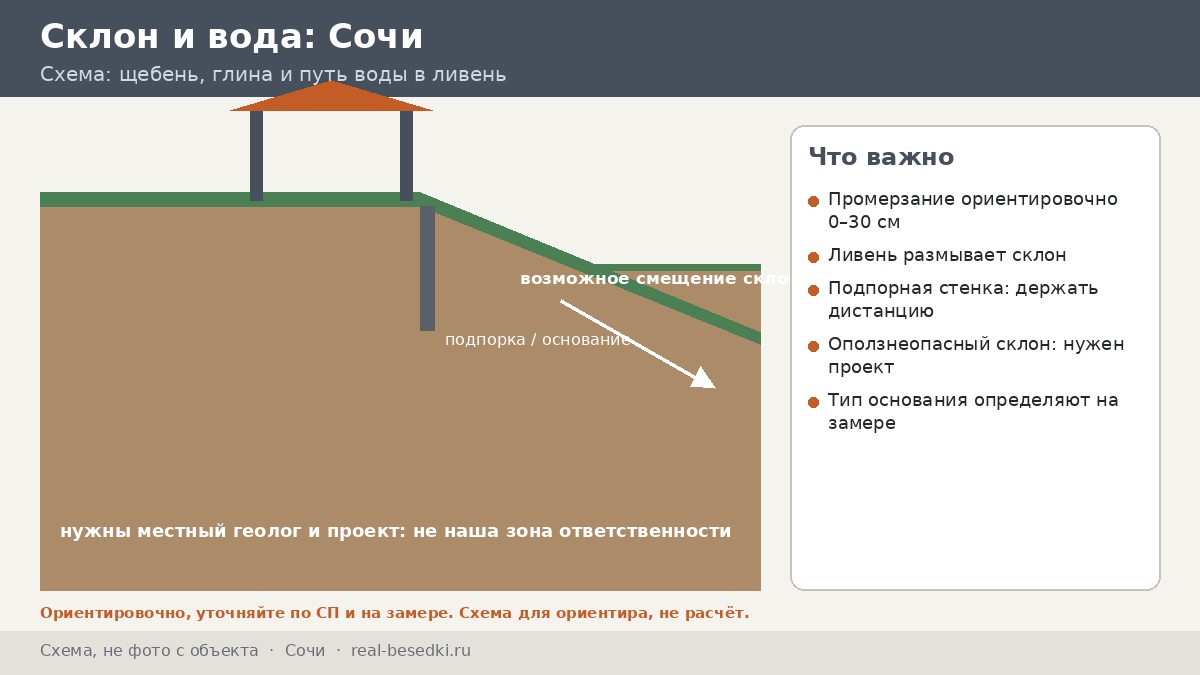 Склон и вода: Сочи

Схема: щебень, глина и путь воды в ливень

возможное смещение скло

подпорка / основание

нужны местный геолог и проект: не наша зона ответственности

Что важно

Промерзание ориентировочно 0–30 см

Ливень размывает склон

Подпорная стенка: держать дистанцию

Оползнеопасный склон: нужен проект

Тип основания определяют на замере

Ориентировочно, уточняйте по СП и на замере. Схема для ориентира, не расчёт.

Схема, не фото с объекта · Сочи · real-besedki.ru